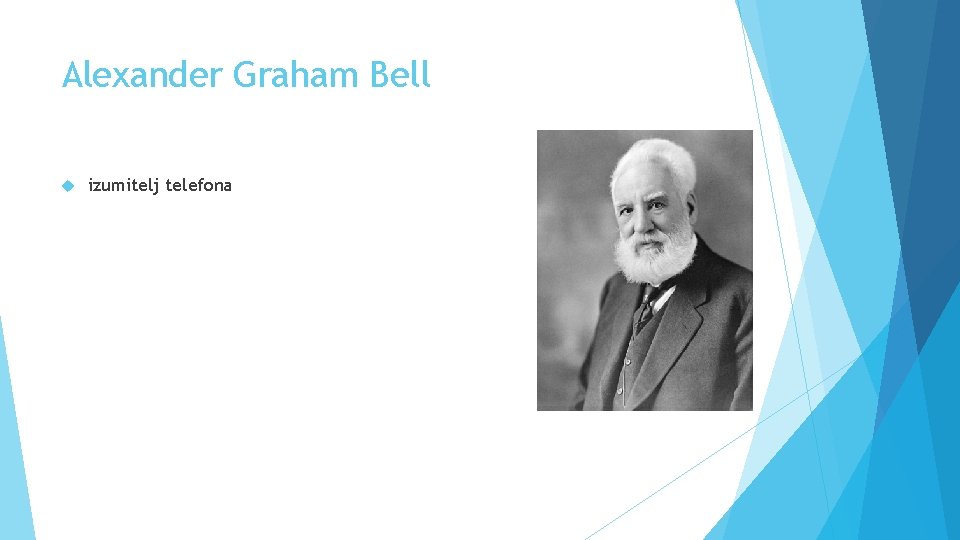 Alexander Graham Bell

izumitelj telefona